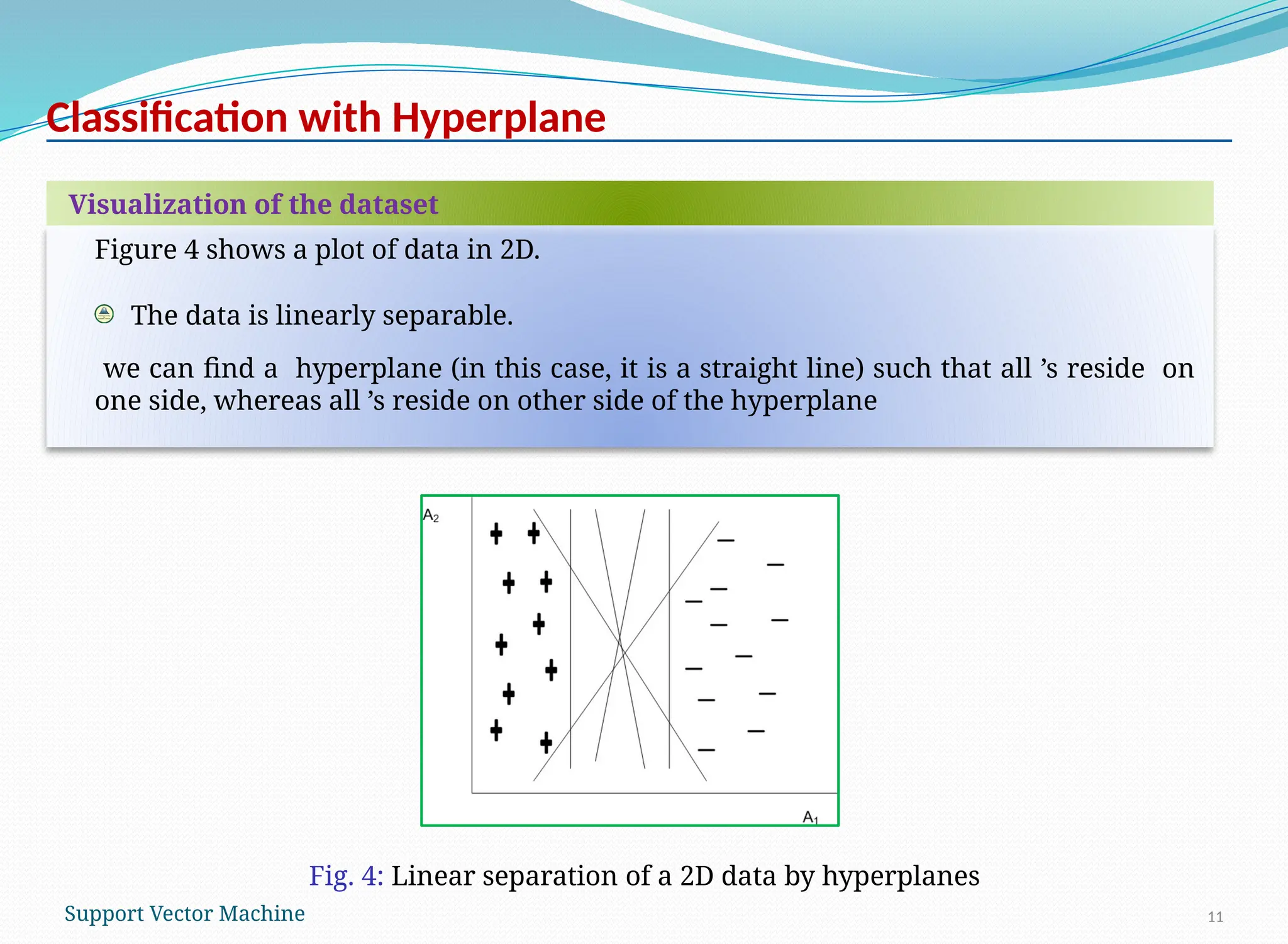 Classification with Hyperplane

Visualization of the dataset

Figure 4 shows a plot of data in 2D.

The data is linearly separable.

we can find a hyperplane (in this case, it is a straight line) such that all ’s reside on one side, whereas all ’s reside on other side of the hyperplane

$A_2$

$A_1$

Fig. 4: Linear separation of a 2D data by hyperplanes

Support Vector Machine

11